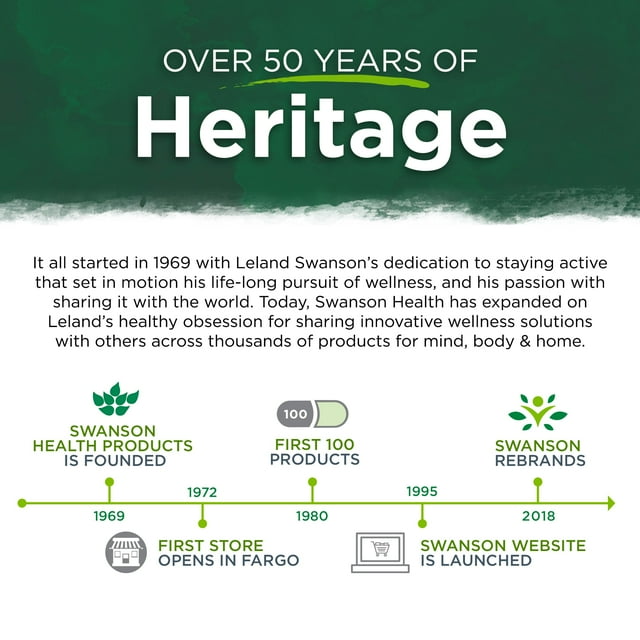 OVER 50 YEARS OF
Heritage

It all started in 1969 with Leland Swanson's dedication to staying active that set in motion his life-long pursuit of wellness, and his passion with sharing it with the world. Today, Swanson Health has expanded on Leland's healthy obsession for sharing innovative wellness solutions with others across thousands of products for mind, body & home.

SWANSON HEALTH PRODUCTS IS FOUNDED
1969

1972
FIRST STORE OPENS IN FARGO

100
FIRST 100 PRODUCTS
1980

1995
SWANSON WEBSITE IS LAUNCHED

SWANSON REBRANDS
2018